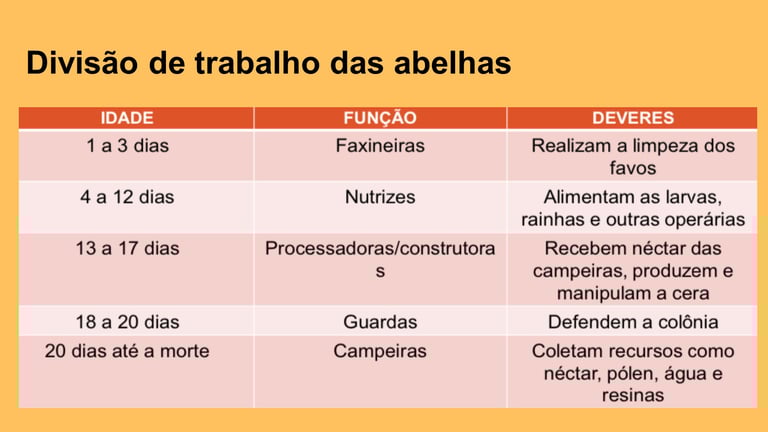 Divisão de trabalho das abelhas

| IDADE | FUNÇÃO | DEVERES |
|---|---|---|
| 1 a 3 dias | Faxineiras | Realizam a limpeza dos favos |
| 4 a 12 dias | Nutrizes | Alimentam as larvas, rainhas e outras operárias |
| 13 a 17 dias | Processadoras/construtoras | Recebem néctar das campeiras, produzem e manipulam a cera |
| 18 a 20 dias | Guardas | Defendem a colônia |
| 20 dias até a morte | Campeiras | Coletam recursos como néctar, pólen, água e resinas |